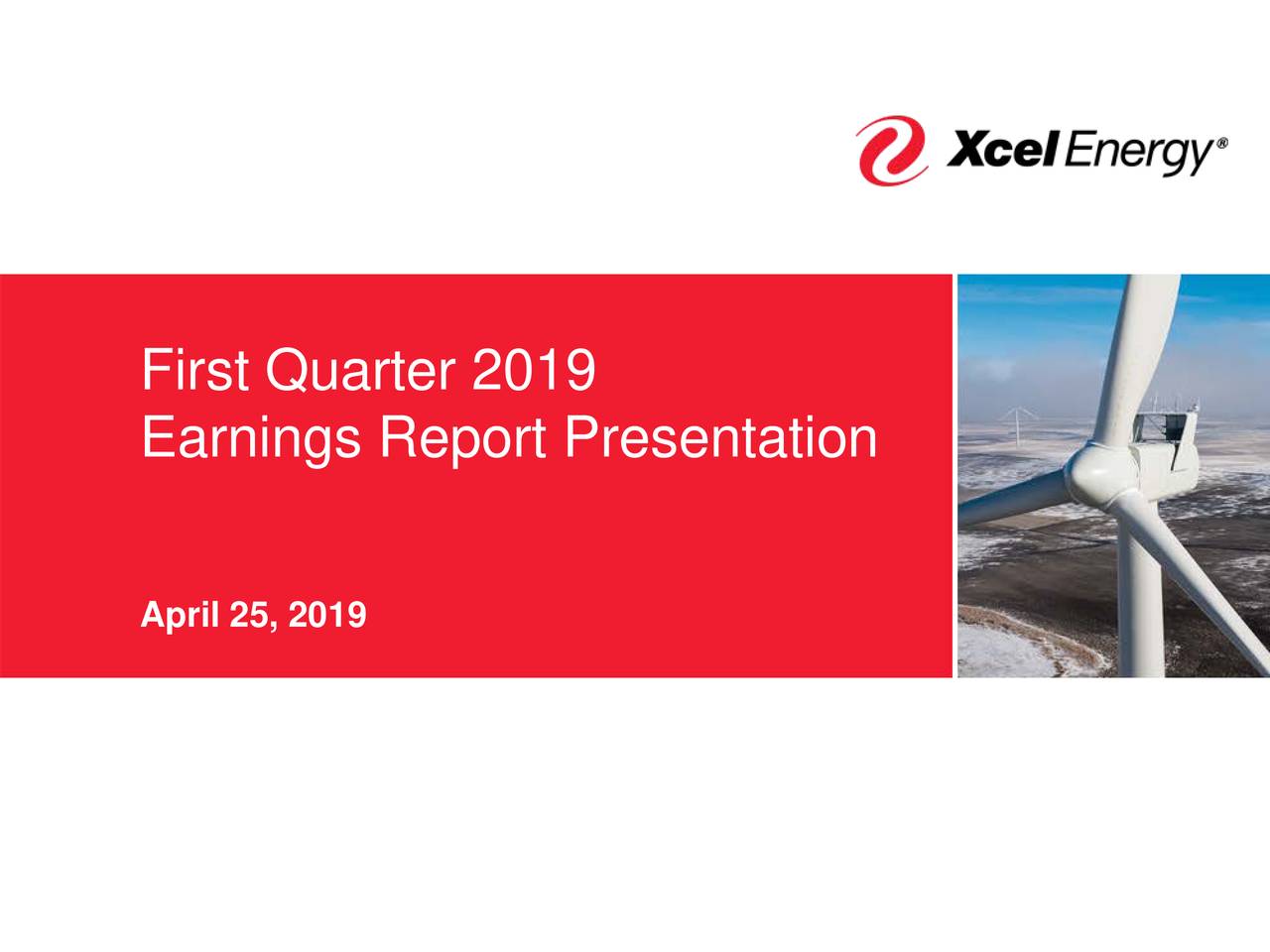 Xcel Energy®

First Quarter 2019
Earnings Report Presentation

April 25, 2019